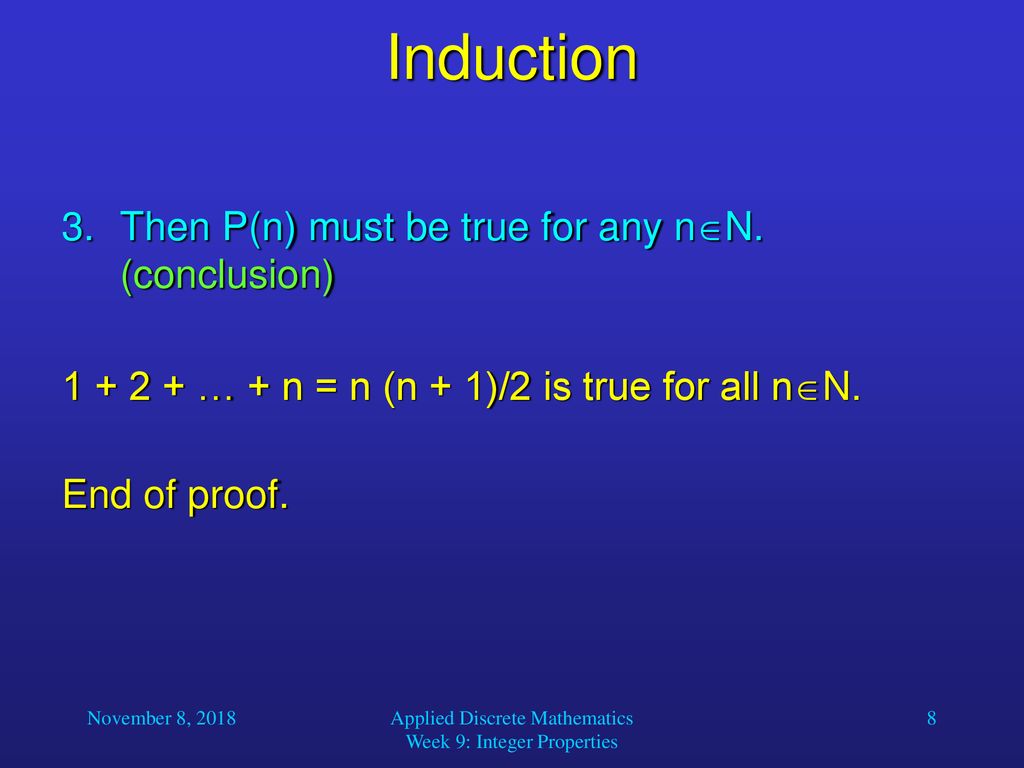 Induction

3. Then P(n) must be true for any $n \in N$. (conclusion)

$1 + 2 + \ldots + n = n (n + 1)/2$ is true for all $n \in N$.

End of proof.

November 8, 2018

Applied Discrete Mathematics
Week 9: Integer Properties

8